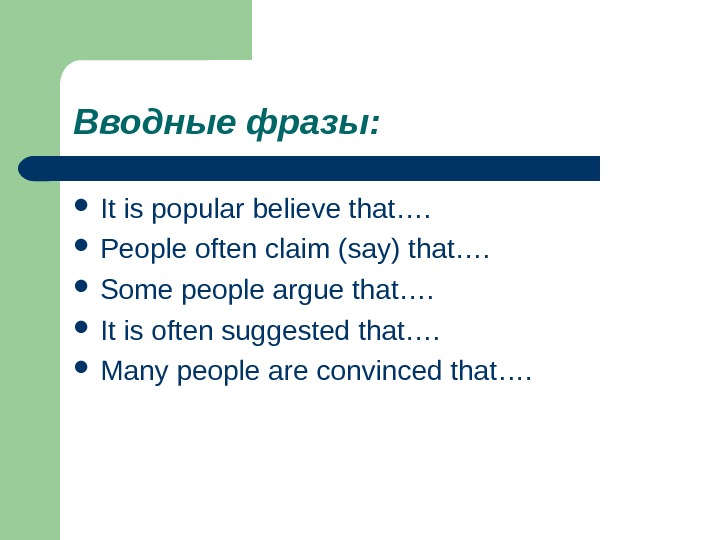 Вводные фразы:

- It is popular believe that….
- People often claim (say) that….
- Some people argue that….
- It is often suggested that….
- Many people are convinced that….